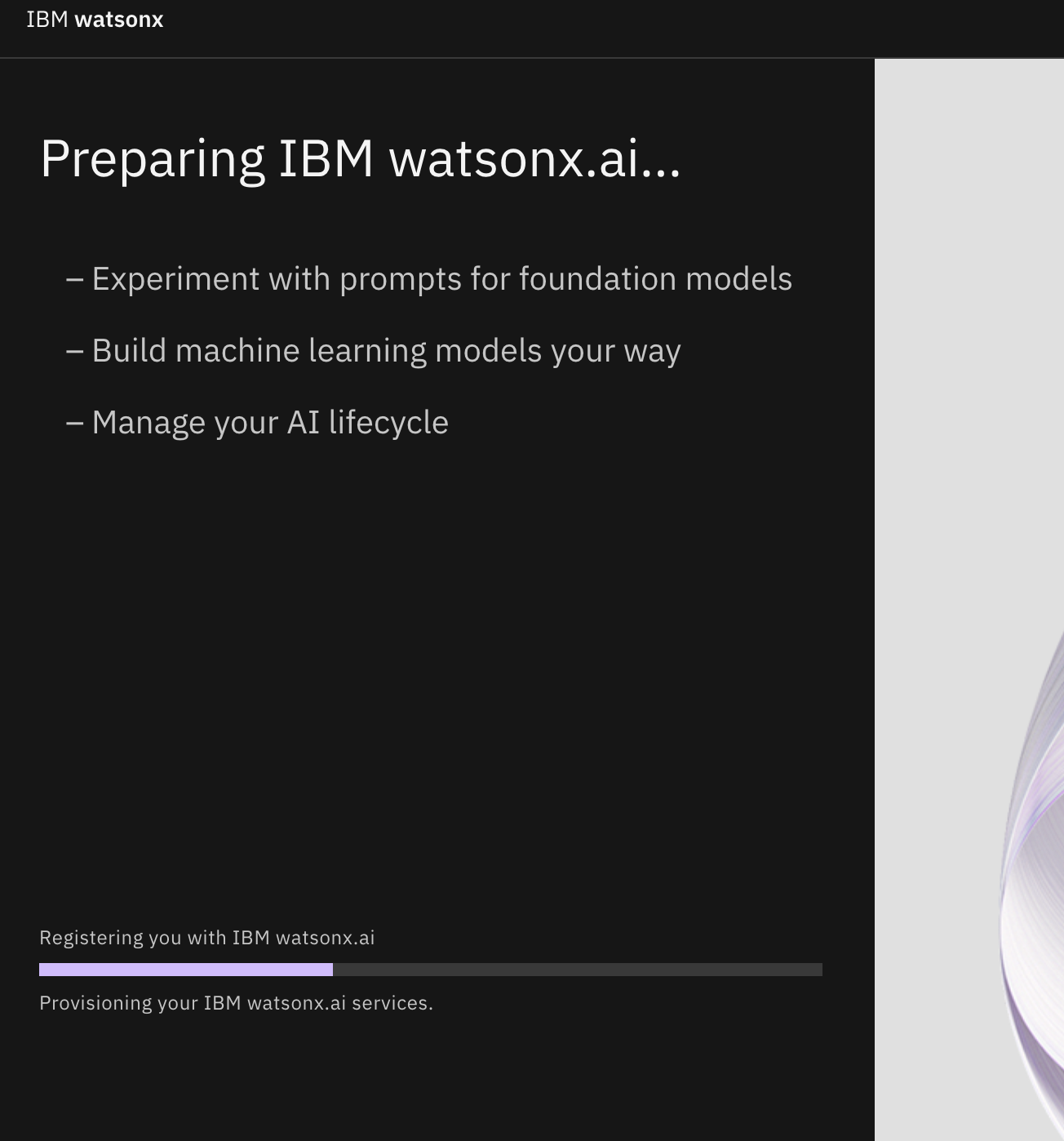 IBM watsonx

Preparing IBM watsonx.ai...

– Experiment with prompts for foundation models

– Build machine learning models your way

– Manage your AI lifecycle

Registering you with IBM watsonx.ai

Provisioning your IBM watsonx.ai services.